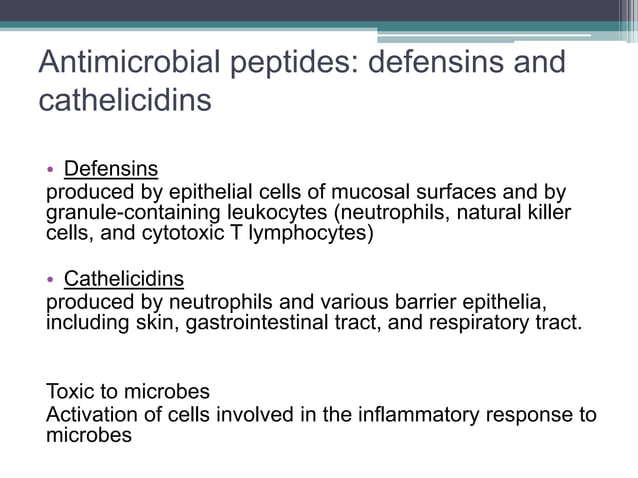 Antimicrobial peptides: defensins and cathelicidins

• Defensins
produced by epithelial cells of mucosal surfaces and by granule-containing leukocytes (neutrophils, natural killer cells, and cytotoxic T lymphocytes)

• Cathelicidins
produced by neutrophils and various barrier epithelia, including skin, gastrointestinal tract, and respiratory tract.

Toxic to microbes
Activation of cells involved in the inflammatory response to microbes